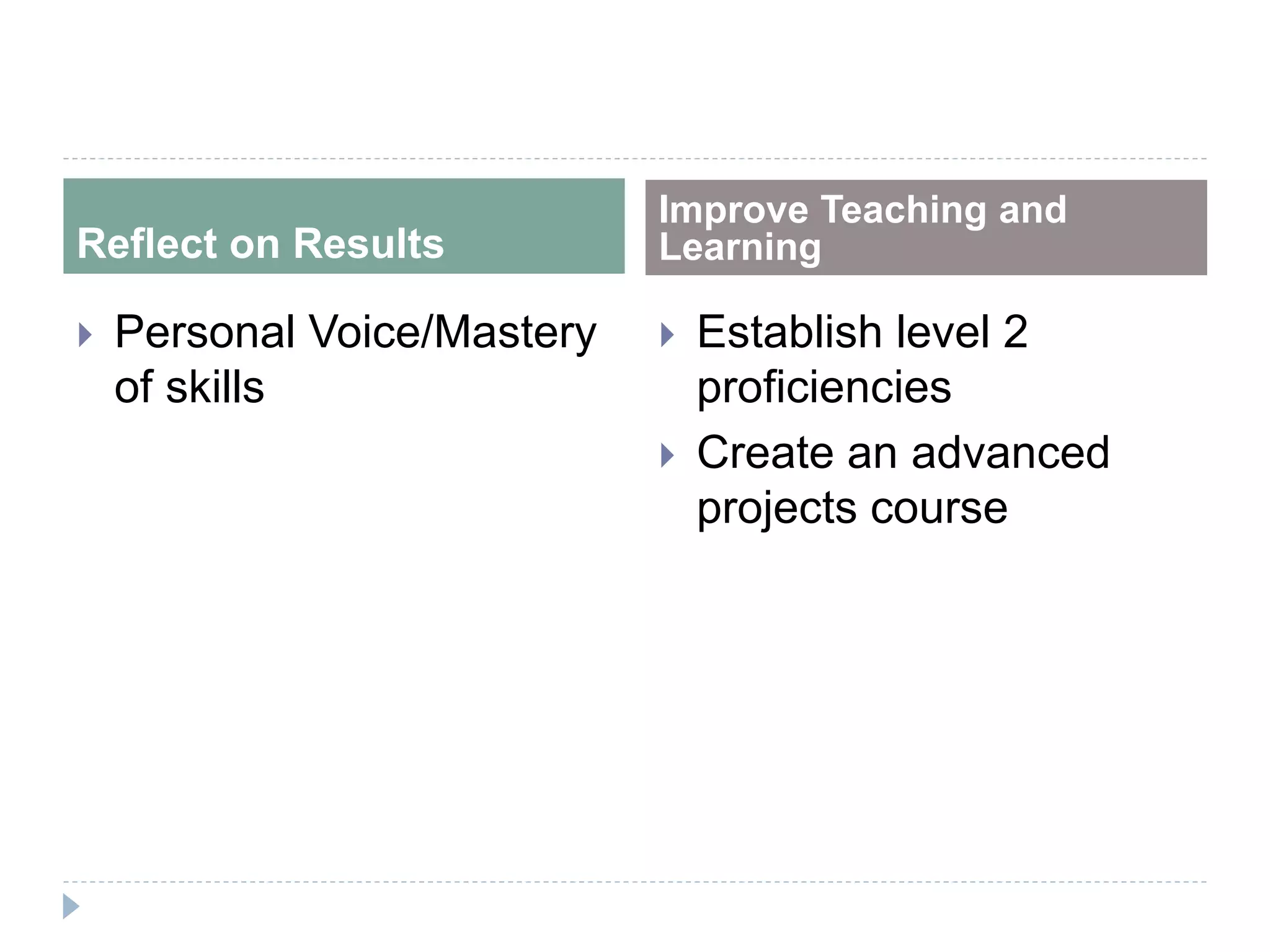 Reflect on Results

Personal Voice/Mastery of skills

Improve Teaching and Learning

Establish level 2 proficiencies

Create an advanced projects course